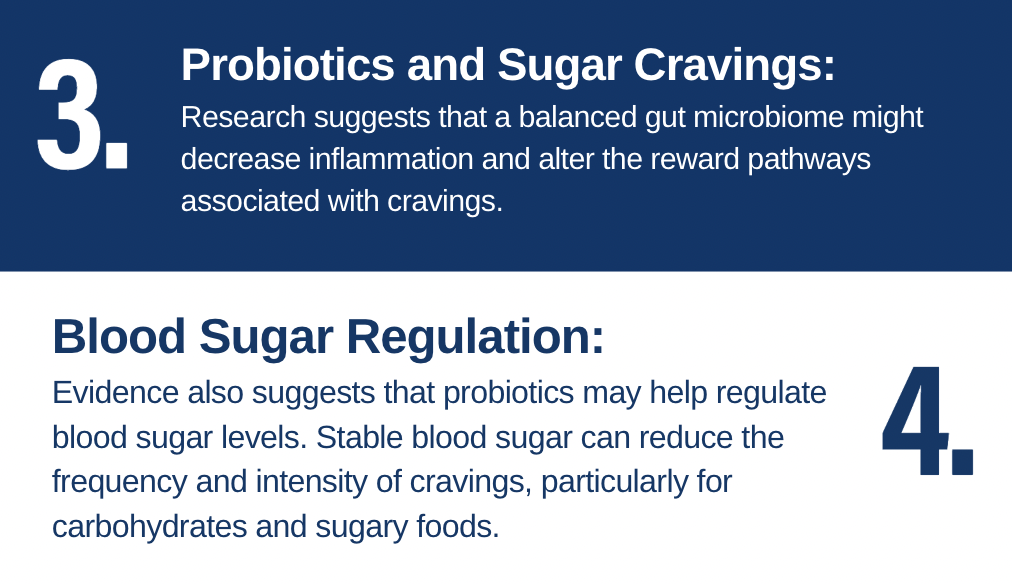 3.

Probiotics and Sugar Cravings:
Research suggests that a balanced gut microbiome might decrease inflammation and alter the reward pathways associated with cravings.

Blood Sugar Regulation:
Evidence also suggests that probiotics may help regulate blood sugar levels. Stable blood sugar can reduce the frequency and intensity of cravings, particularly for carbohydrates and sugary foods.

4.